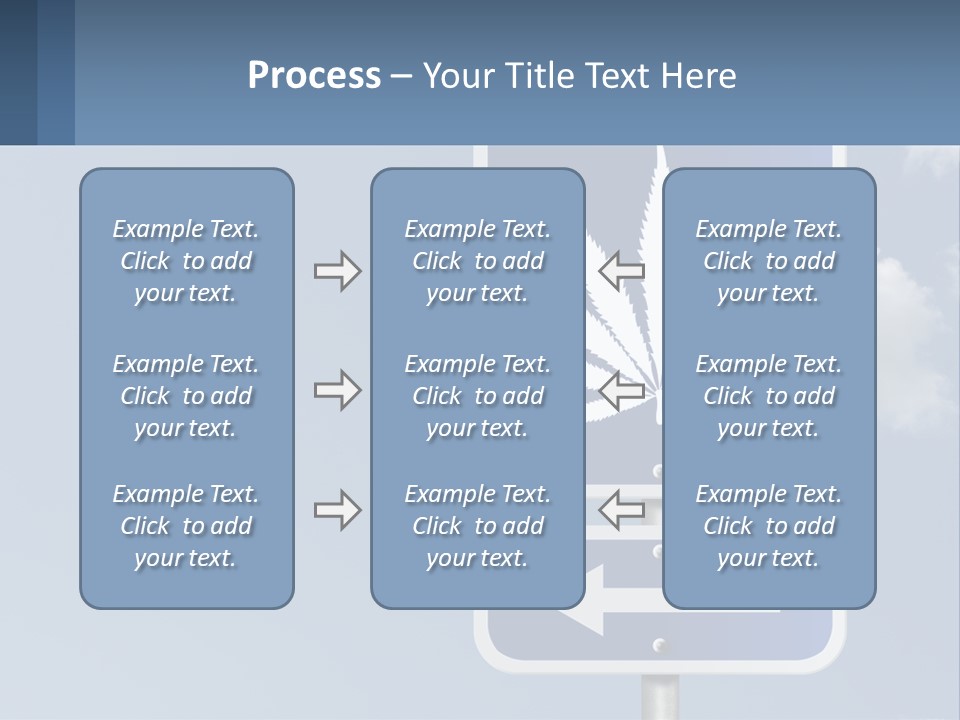 Process – Your Title Text Here

Example Text. Click to add your text.

Example Text. Click to add your text.

Example Text. Click to add your text.

Example Text. Click to add your text.

Example Text. Click to add your text.

Example Text. Click to add your text.

Example Text. Click to add your text.

Example Text. Click to add your text.

Example Text. Click to add your text.